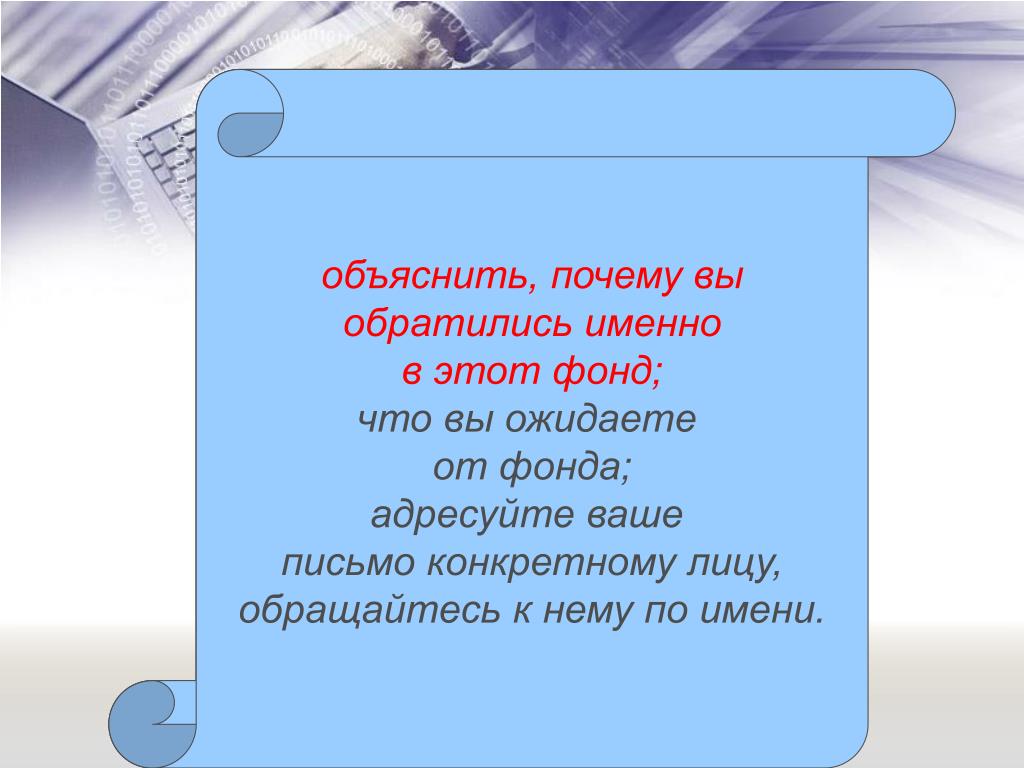 объяснить, почему вы обратились именно в этот фонд;
что вы ожидаете от фонда;
адресуйте ваше письмо конкретному лицу, обращайтесь к нему по имени.